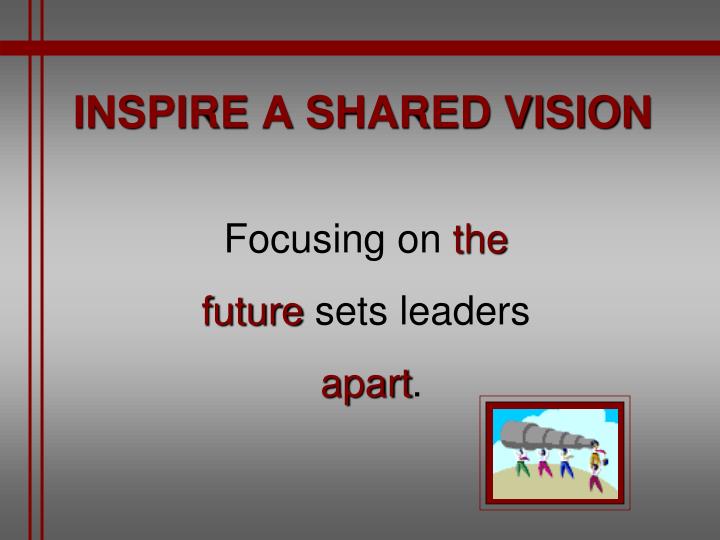 INSPIRE A SHARED VISION

Focusing on the future sets leaders apart.